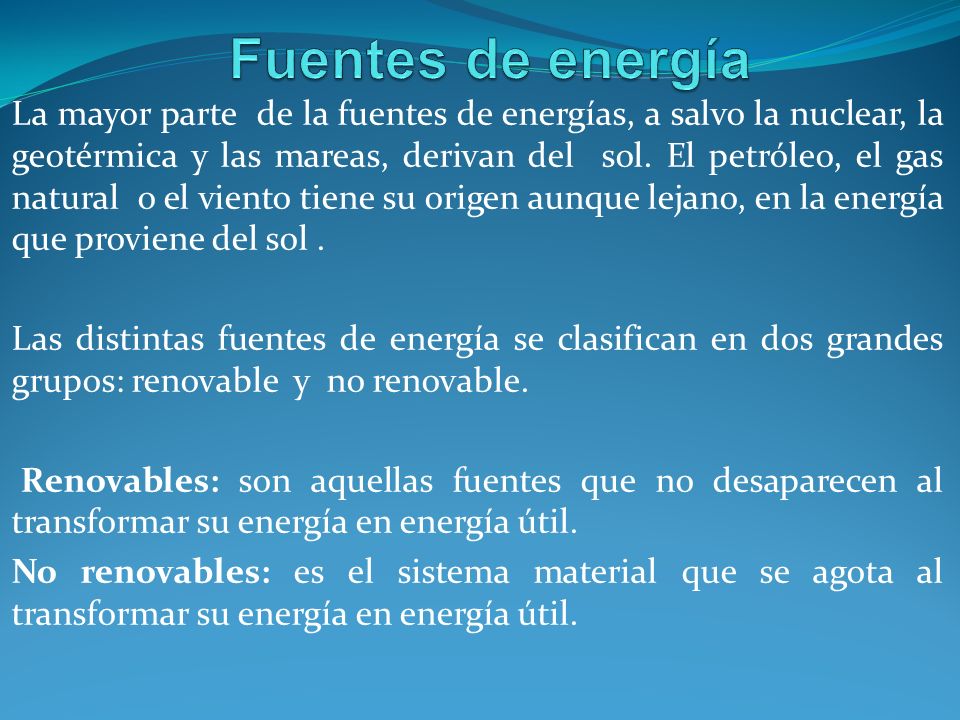 Fuentes de energía

La mayor parte de la fuentes de energías, a salvo la nuclear, la geotérmica y las mareas, derivan del sol. El petróleo, el gas natural o el viento tiene su origen aunque lejano, en la energía que proviene del sol .

Las distintas fuentes de energía se clasifican en dos grandes grupos: renovable y no renovable.

Renovables: son aquellas fuentes que no desaparecen al transformar su energía en energía útil.

No renovables: es el sistema material que se agota al transformar su energía en energía útil.